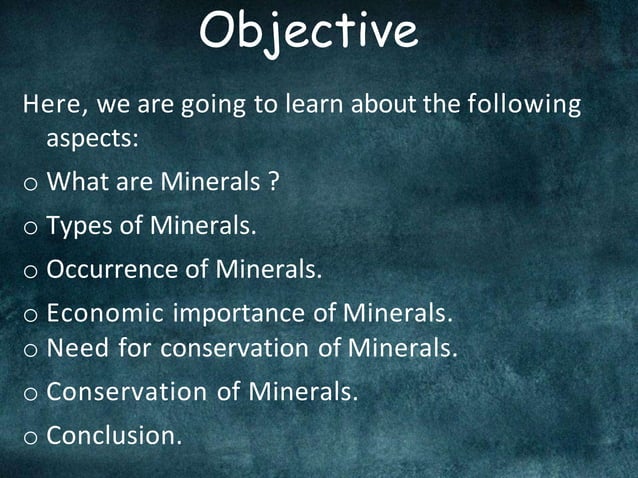 Objective

Here, we are going to learn about the following aspects:

o What are Minerals ?

o Types of Minerals.

o Occurrence of Minerals.

o Economic importance of Minerals.

o Need for conservation of Minerals.

o Conservation of Minerals.

o Conclusion.